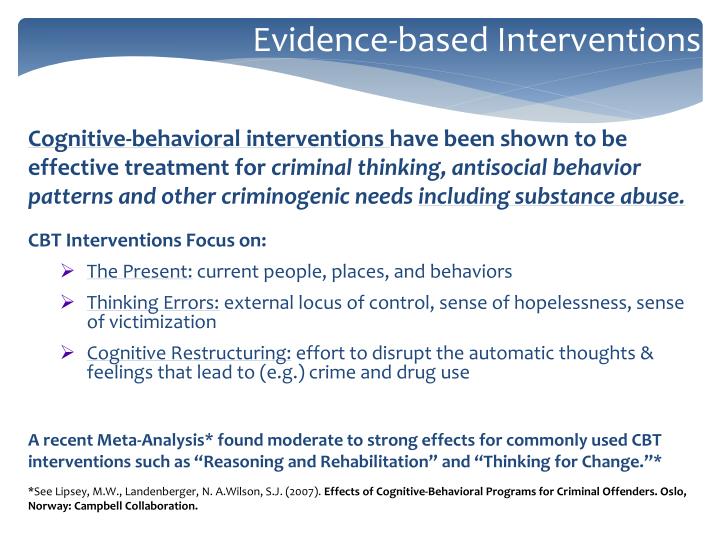 Evidence-based Interventions

Cognitive-behavioral interventions have been shown to be effective treatment for criminal thinking, antisocial behavior patterns and other criminogenic needs including substance abuse.

CBT Interventions Focus on:

➢ The Present: current people, places, and behaviors

➢ Thinking Errors: external locus of control, sense of hopelessness, sense of victimization

➢ Cognitive Restructuring: effort to disrupt the automatic thoughts & feelings that lead to (e.g.) crime and drug use

A recent Meta-Analysis* found moderate to strong effects for commonly used CBT interventions such as "Reasoning and Rehabilitation" and "Thinking for Change."*

*See Lipsey, M.W., Landenberger, N. A.Wilson, S.J. (2007). Effects of Cognitive-Behavioral Programs for Criminal Offenders. Oslo, Norway: Campbell Collaboration.